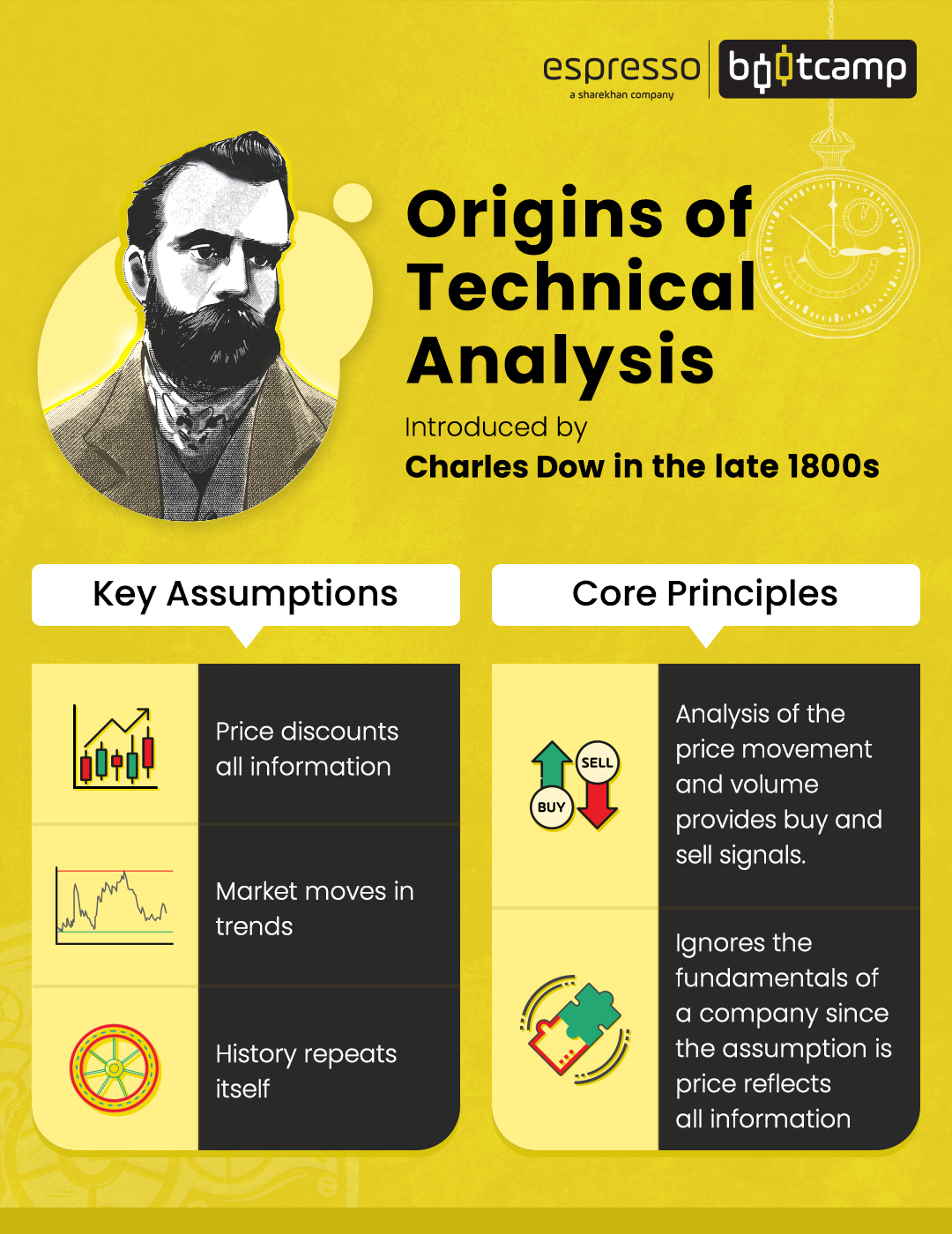 espresso
a sharekhan company
bootcamp

Origins of Technical Analysis

Introduced by
Charles Dow in the late 1800s

Key Assumptions

Price discounts all information

Market moves in trends

History repeats itself

Core Principles

SELL
BUY

Analysis of the price movement and volume provides buy and sell signals.

Ignores the fundamentals of a company since the assumption is price reflects all information